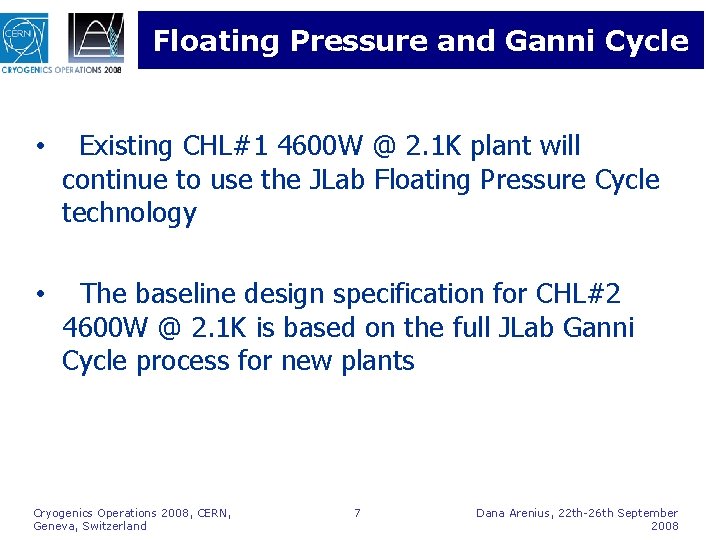 CERN

CRYOGENICS OPERATIONS 2008

Floating Pressure and Ganni Cycle

• Existing CHL#1 4600W @ 2.1K plant will continue to use the JLab Floating Pressure Cycle technology

• The baseline design specification for CHL#2 4600W @ 2.1K is based on the full JLab Ganni Cycle process for new plants

Cryogenics Operations 2008, CERN, Geneva, Switzerland

7

Dana Arenius, 22th-26th September 2008